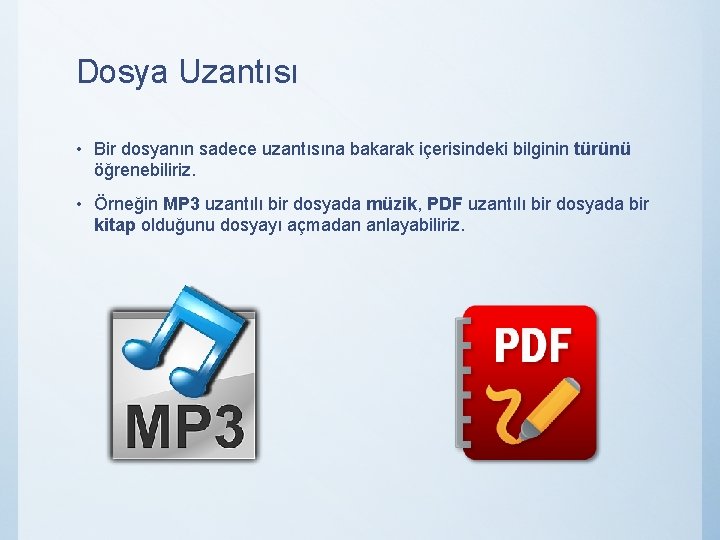 Dosya Uzantısı

• Bir dosyanın sadece uzantısına bakarak içerisindeki bilginin türünü öğrenebiliriz.

• Örneğin MP3 uzantılı bir dosyada müzik, PDF uzantılı bir dosyada bir kitap olduğunu dosyayı açmadan anlayabiliriz.

MP3

PDF